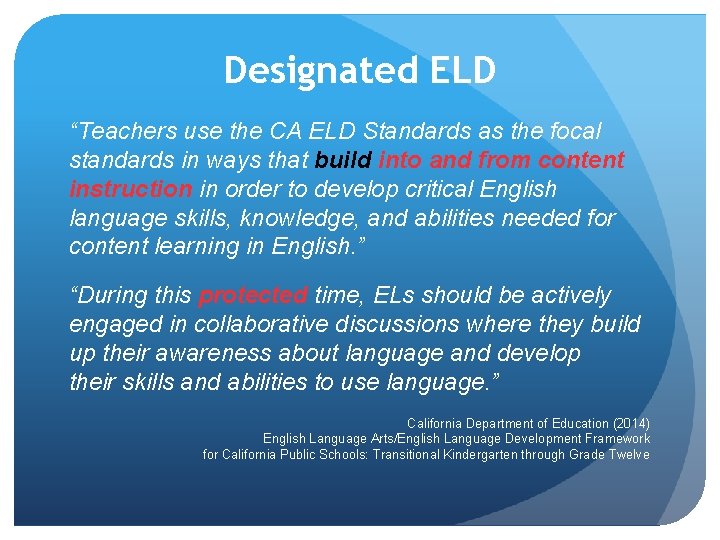 Designated ELD

"Teachers use the CA ELD Standards as the focal standards in ways that build into and from content instruction in order to develop critical English language skills, knowledge, and abilities needed for content learning in English."

"During this protected time, ELs should be actively engaged in collaborative discussions where they build up their awareness about language and develop their skills and abilities to use language."

California Department of Education (2014)
English Language Arts/English Language Development Framework
for California Public Schools: Transitional Kindergarten through Grade Twelve